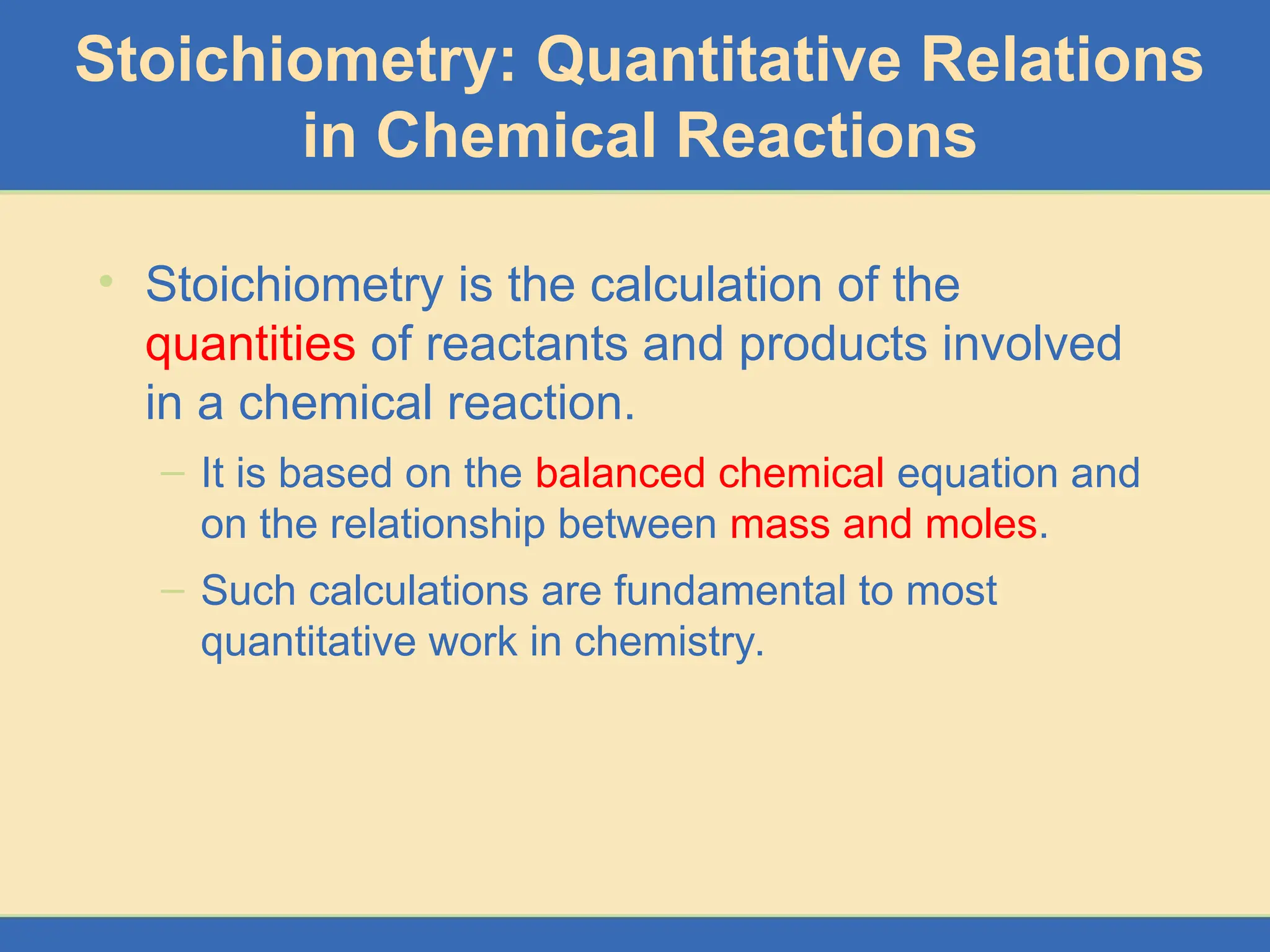 Stoichiometry: Quantitative Relations in Chemical Reactions

• Stoichiometry is the calculation of the quantities of reactants and products involved in a chemical reaction.
– It is based on the balanced chemical equation and on the relationship between mass and moles.
– Such calculations are fundamental to most quantitative work in chemistry.